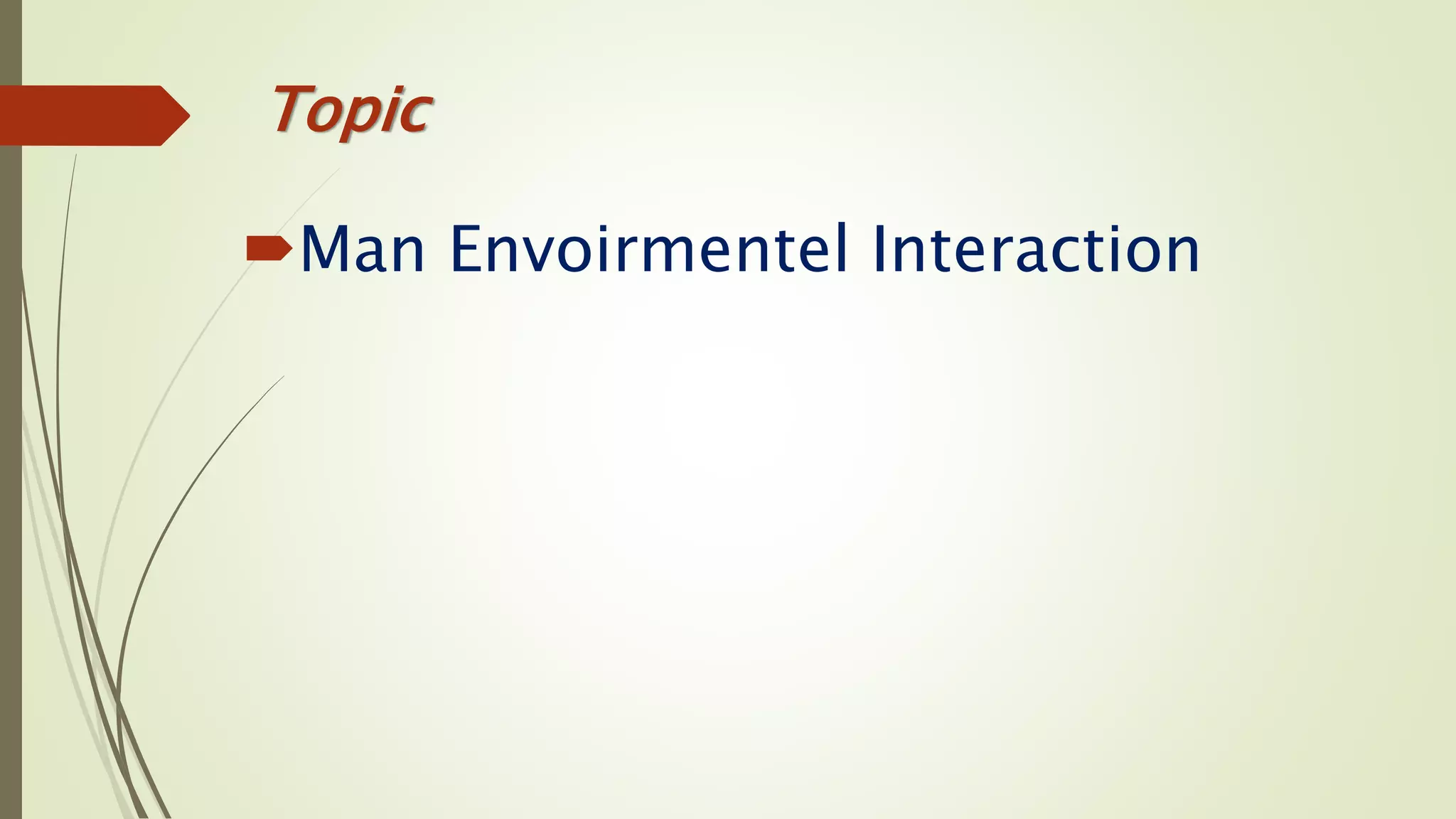 Topic

Man Envoirmentel Interaction